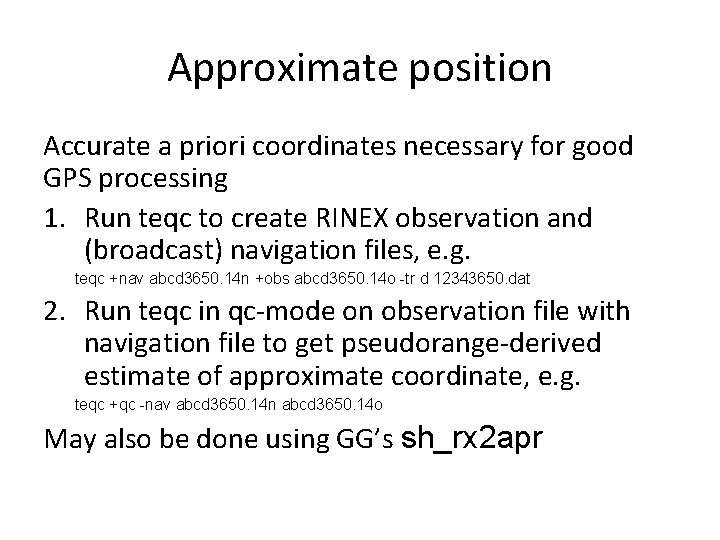 Approximate position

Accurate a priori coordinates necessary for good GPS processing

1. Run teqc to create RINEX observation and (broadcast) navigation files, e.g.
teqc +nav abcd3650.14n +obs abcd3650.14o -tr d 12343650.dat

2. Run teqc in qc-mode on observation file with navigation file to get pseudorange-derived estimate of approximate coordinate, e.g.
teqc +qc -nav abcd3650.14n abcd3650.14o

May also be done using GG's sh_rx2apr